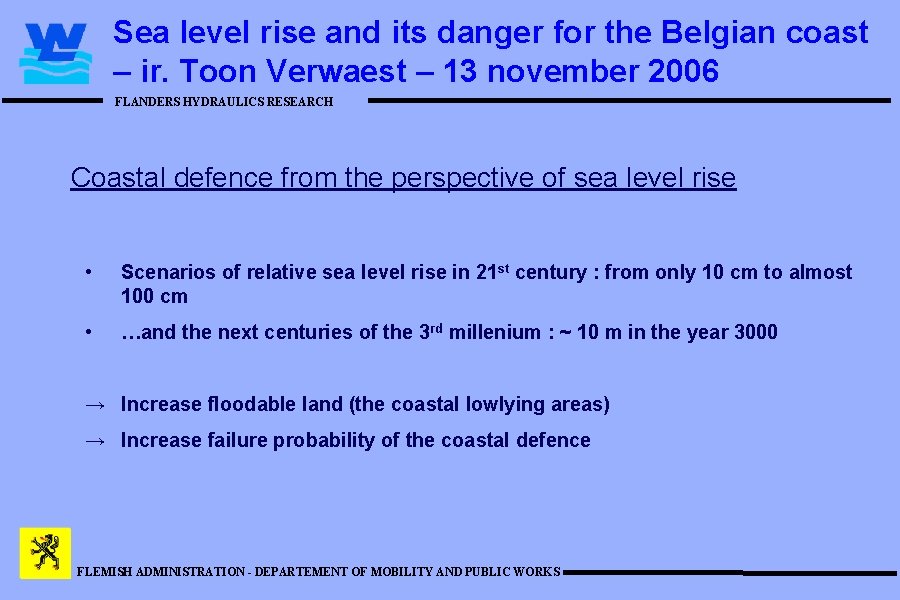 Sea level rise and its danger for the Belgian coast – ir. Toon Verwaest – 13 november 2006

FLANDERS HYDRAULICS RESEARCH

Coastal defence from the perspective of sea level rise

• Scenarios of relative sea level rise in 21$^{st}$ century : from only 10 cm to almost 100 cm

• …and the next centuries of the 3$^{rd}$ millenium : ~ 10 m in the year 3000

→ Increase floodable land (the coastal lowlying areas)

→ Increase failure probability of the coastal defence

FLEMISH ADMINISTRATION - DEPARTEMENT OF MOBILITY AND PUBLIC WORKS